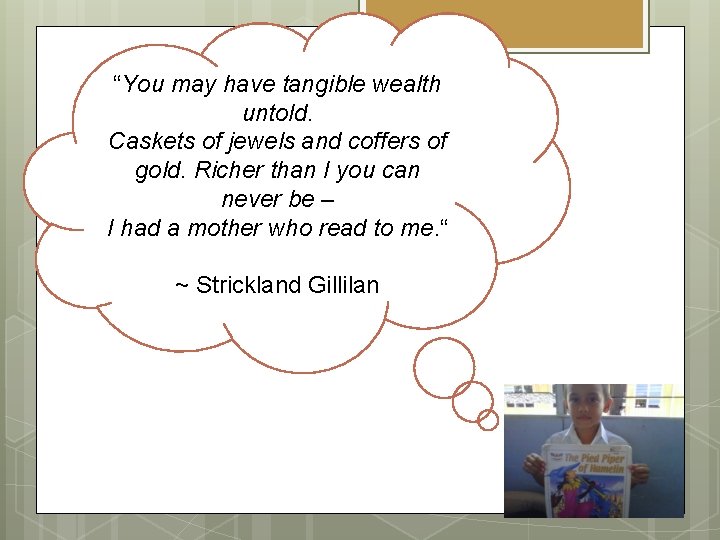 “You may have tangible wealth untold.
Caskets of jewels and coffers of gold. Richer than I you can never be –
I had a mother who read to me.“

~ Strickland Gillilan

The Pied Piper of Hamelin